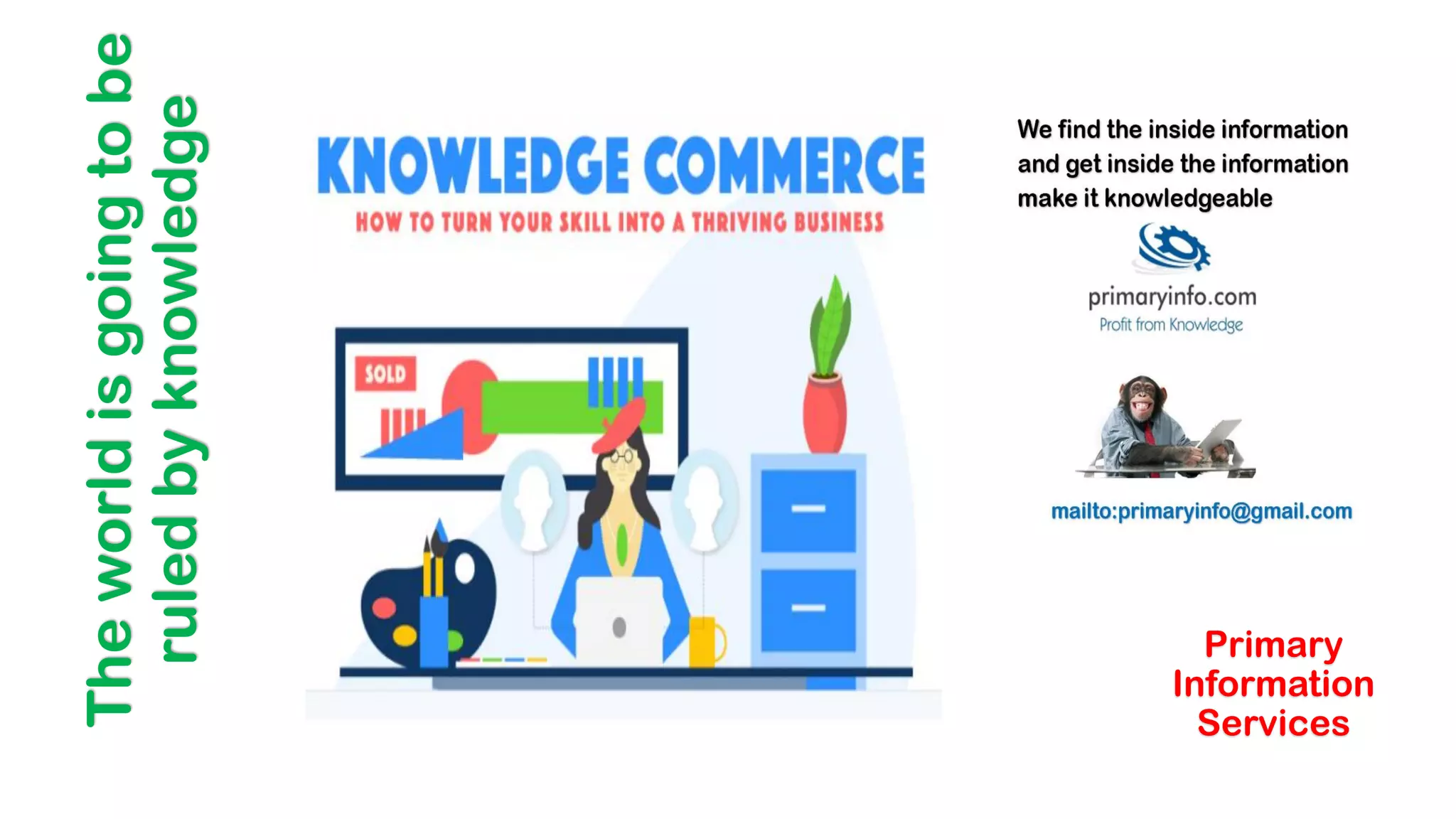 The world is going to be ruled by knowledge

KNOWLEDGE COMMERCE

HOW TO TURN YOUR SKILL INTO A THRIVING BUSINESS

SOLD

We find the inside information and get inside the information make it knowledgeable

primaryinfo.com
Profit from Knowledge

mailto:primaryinfo@gmail.com

Primary Information Services